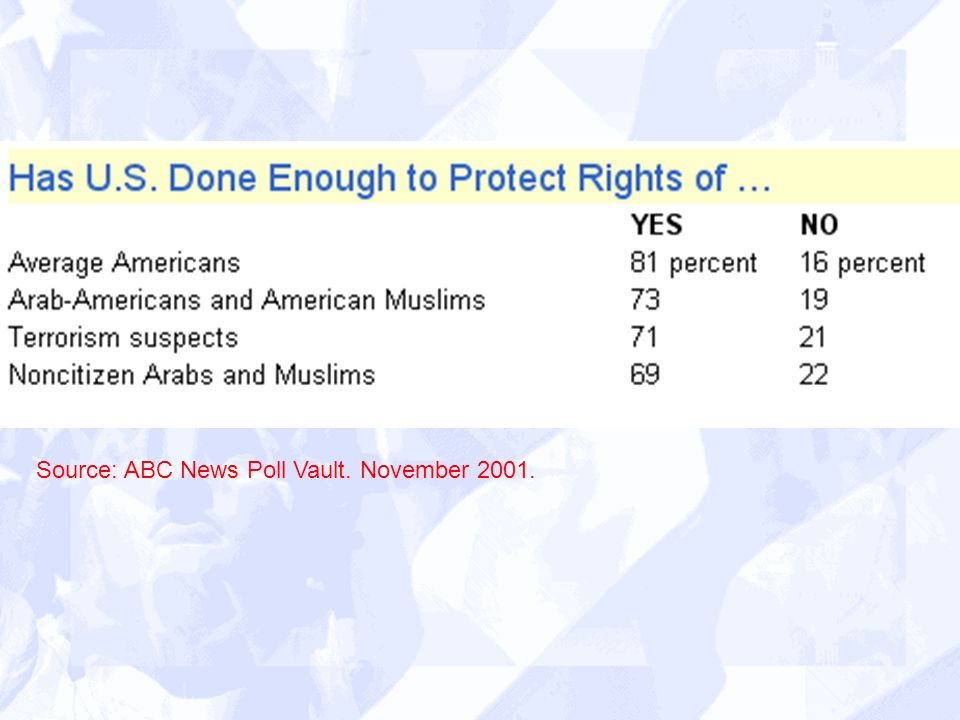 Has U.S. Done Enough to Protect Rights of …

| | YES | NO |
|---|---|---|
| Average Americans | 81 percent | 16 percent |
| Arab-Americans and American Muslims | 73 | 19 |
| Terrorism suspects | 71 | 21 |
| Noncitizen Arabs and Muslims | 69 | 22 |

Source: ABC News Poll Vault. November 2001.